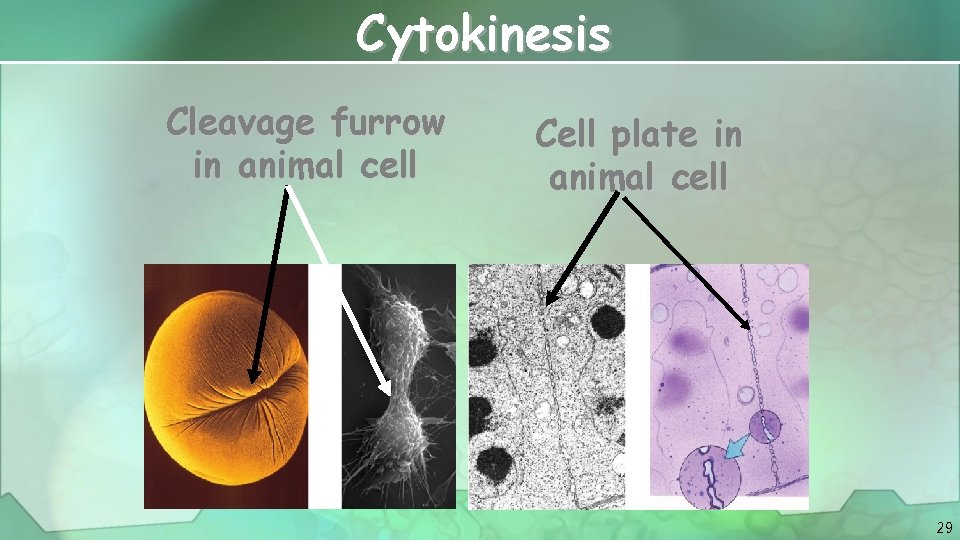 Cytokinesis

Cleavage furrow in animal cell

Cell plate in animal cell

29